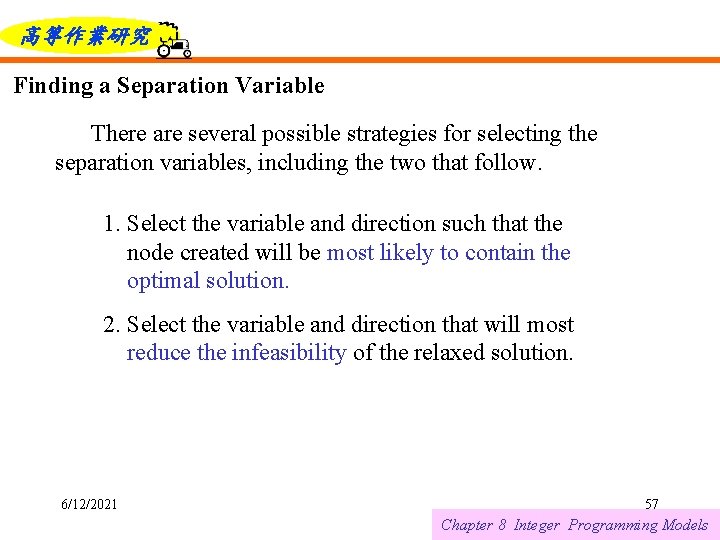 高等作業研究

Finding a Separation Variable

There are several possible strategies for selecting the separation variables, including the two that follow.

1. Select the variable and direction such that the node created will be most likely to contain the optimal solution.

2. Select the variable and direction that will most reduce the infeasibility of the relaxed solution.

6/12/2021

57

Chapter 8 Integer Programming Models